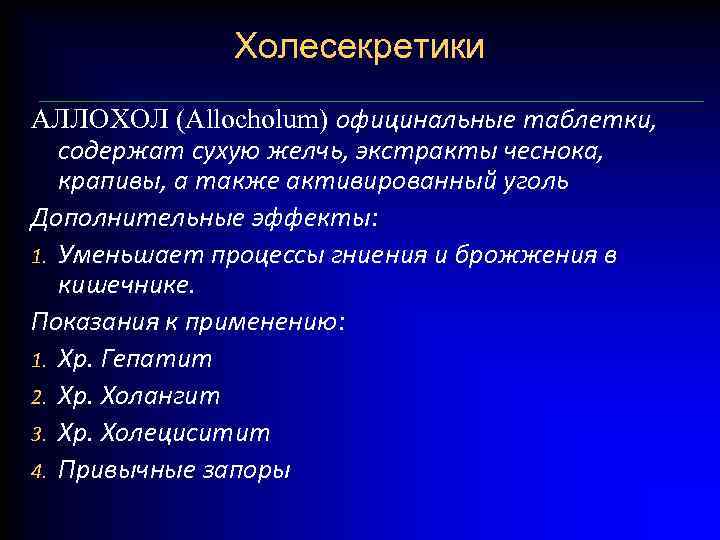 Холесекретики

АЛЛОХОЛ (Allocholum) официнальные таблетки, содержат сухую желчь, экстракты чеснока, крапивы, а также активированный уголь

Дополнительные эффекты:

1. Уменьшает процессы гниения и брожжения в кишечнике.

Показания к применению:

1. Хр. Гепатит
2. Хр. Холангит
3. Хр. Холециситит
4. Привычные запоры